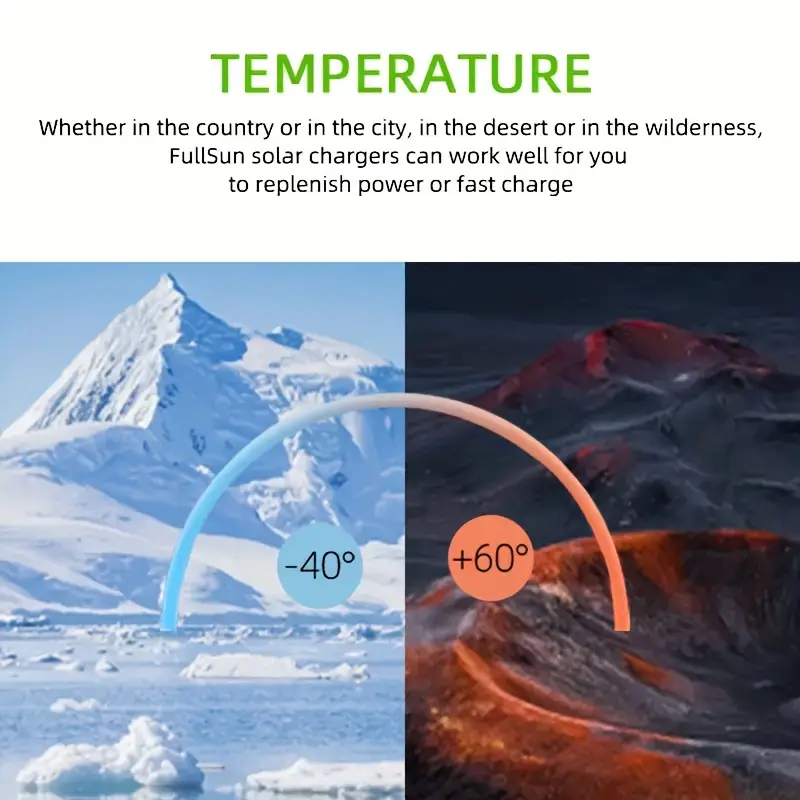 TEMPERATURE

Whether in the country or in the city, in the desert or in the wilderness, FullSun solar chargers can work well for you to replenish power or fast charge

-40°

+60°